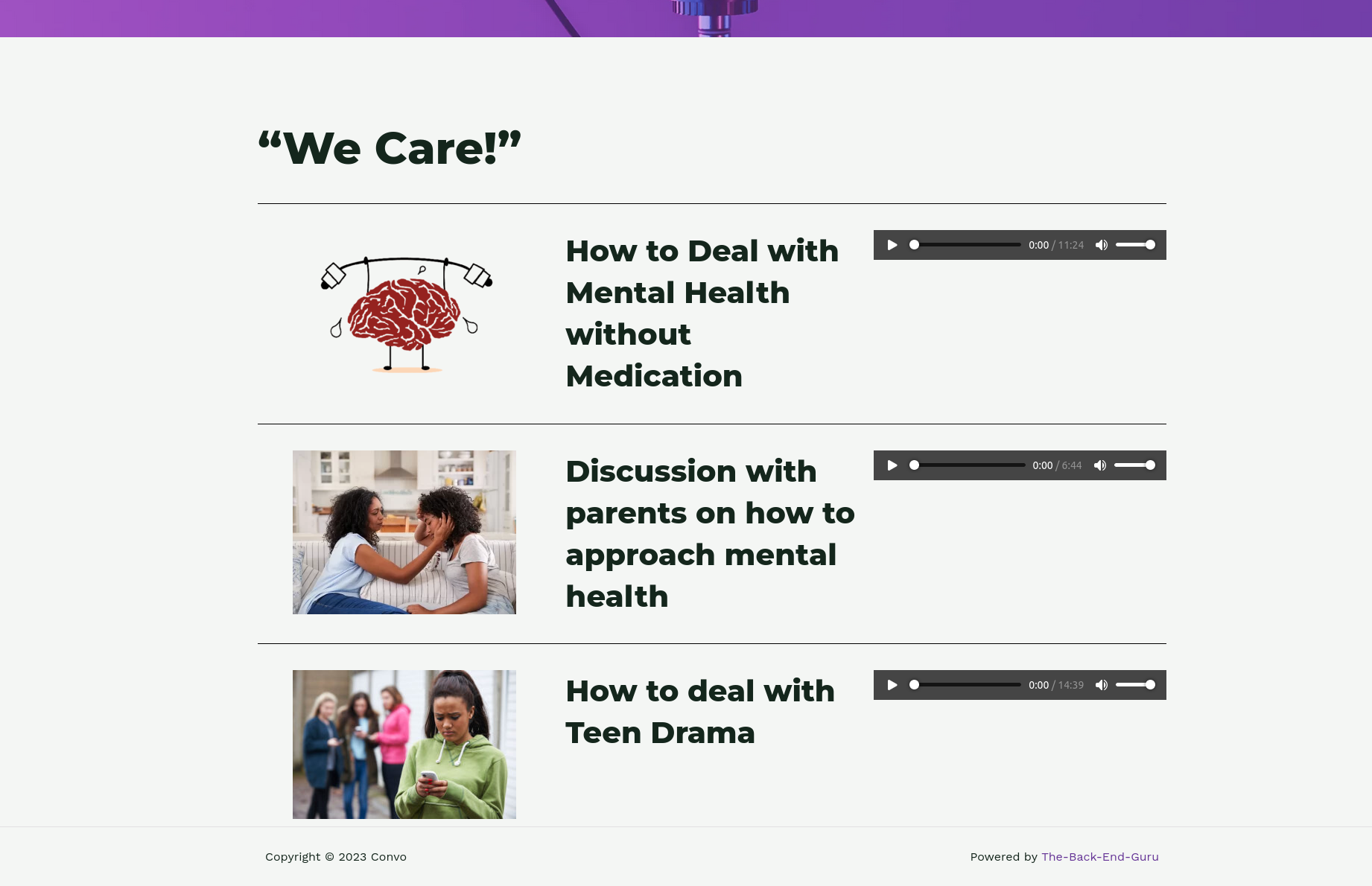 “We Care!”

How to Deal with Mental Health without Medication

0:00 / 11:24

Discussion with parents on how to approach mental health

0:00 / 6:44

How to deal with Teen Drama

0:00 / 14:39

Copyright © 2023 Convo

Powered by The-Back-End-Guru